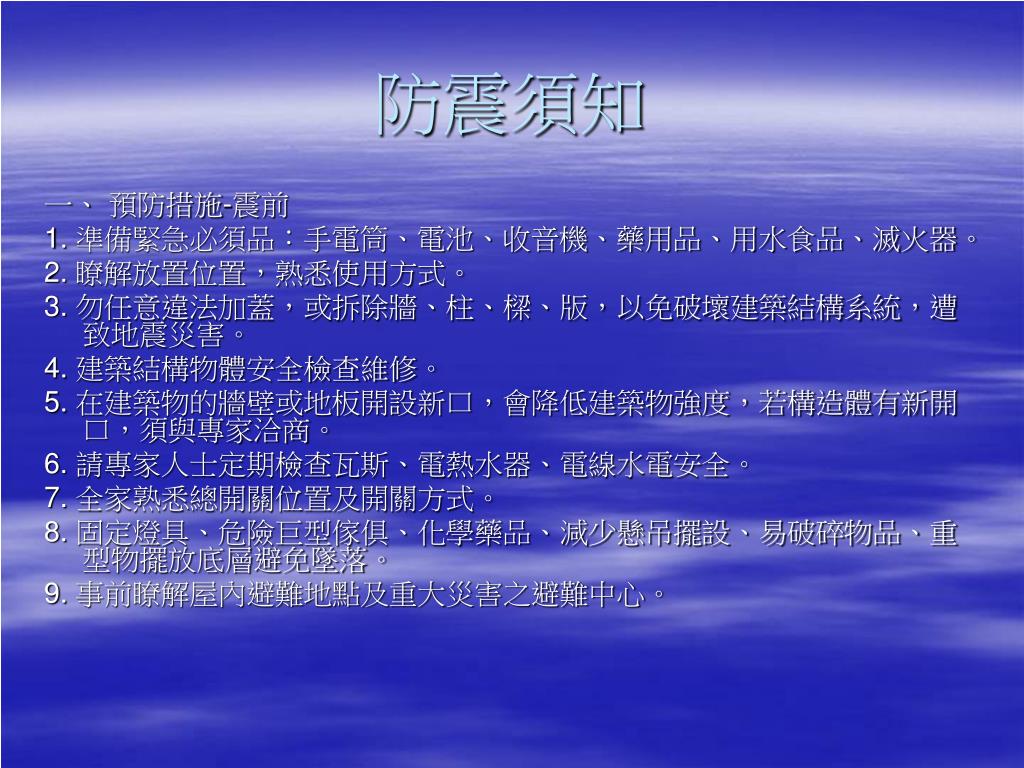 防震須知

一、 預防措施-震前

1. 準備緊急必須品：手電筒、電池、收音機、藥用品、用水食品、滅火器。

2. 瞭解放置位置，熟悉使用方式。

3. 勿任意違法加蓋，或拆除牆、柱、樑、版，以免破壞建築結構系統，遭致地震災害。

4. 建築結構物體安全檢查維修。

5. 在建築物的牆壁或地板開設新口，會降低建築物強度，若構造體有新開口，須與專家洽商。

6. 請專家人士定期檢查瓦斯、電熱水器、電線水電安全。

7. 全家熟悉總開關位置及開關方式。

8. 固定燈具、危險巨型傢俱、化學藥品、減少懸吊擺設、易破碎物品、重型物擺放底層避免墜落。

9. 事前瞭解屋內避難地點及重大災害之避難中心。